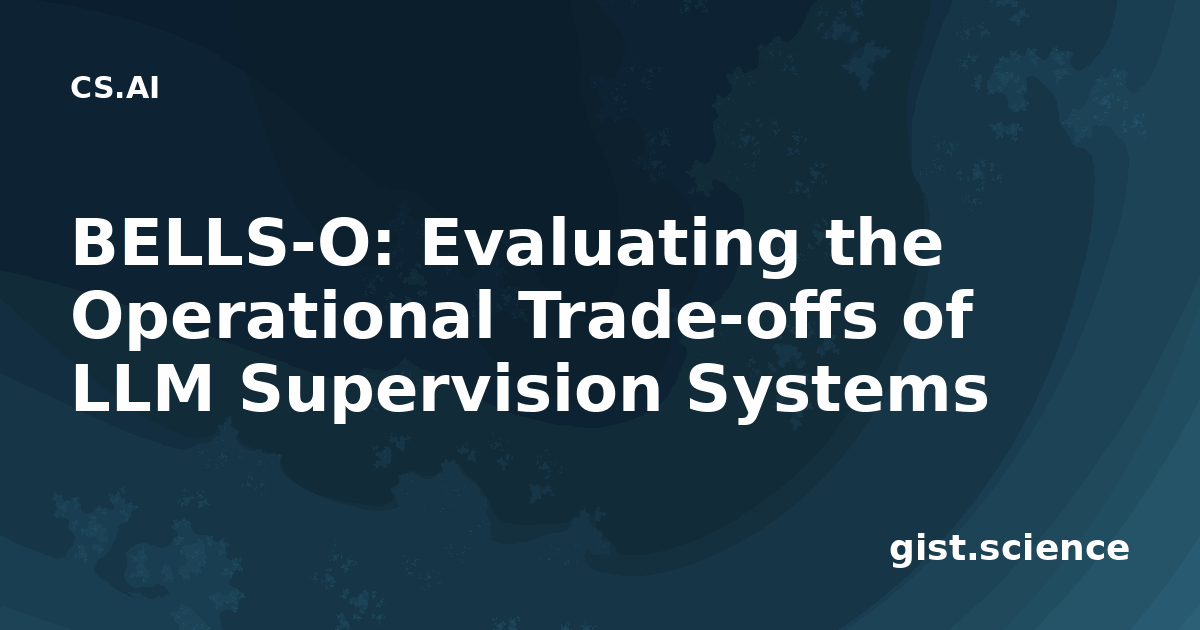 CS.AI

BELLS-O: Evaluating the Operational Trade-offs of LLM Supervision Systems

gist.science